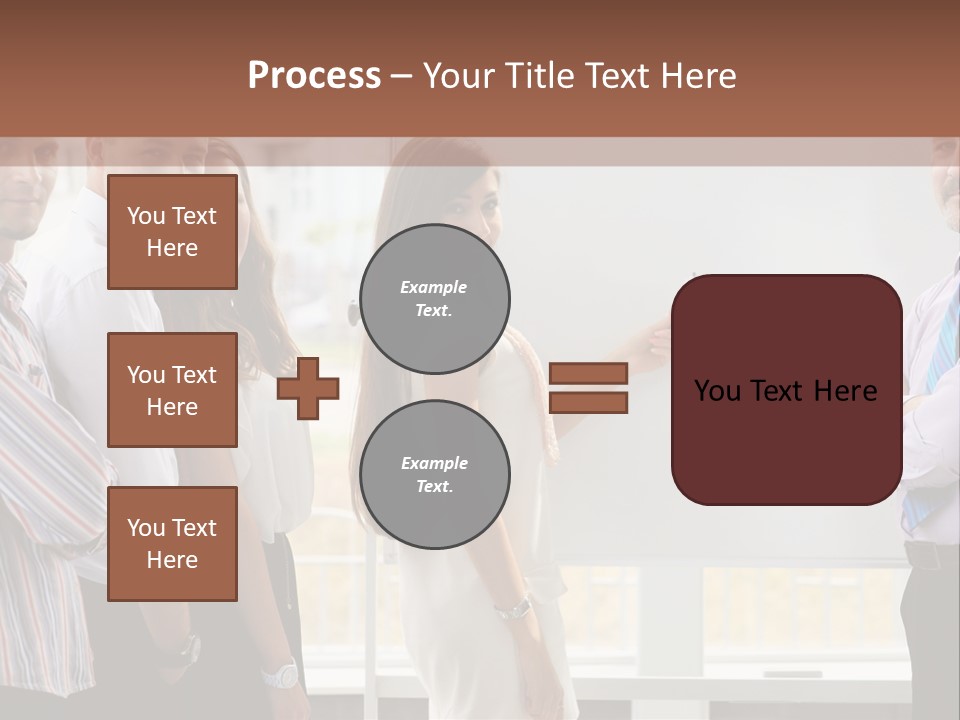 Process – Your Title Text Here

You Text Here

You Text Here

You Text Here

Example Text.

Example Text.

You Text Here